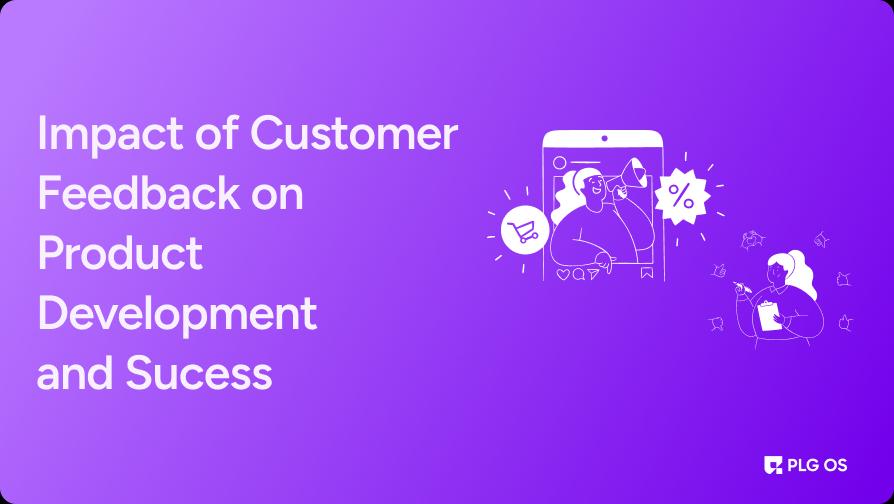 Impact of Customer Feedback on Product Development and Sucess

%

PLG OS